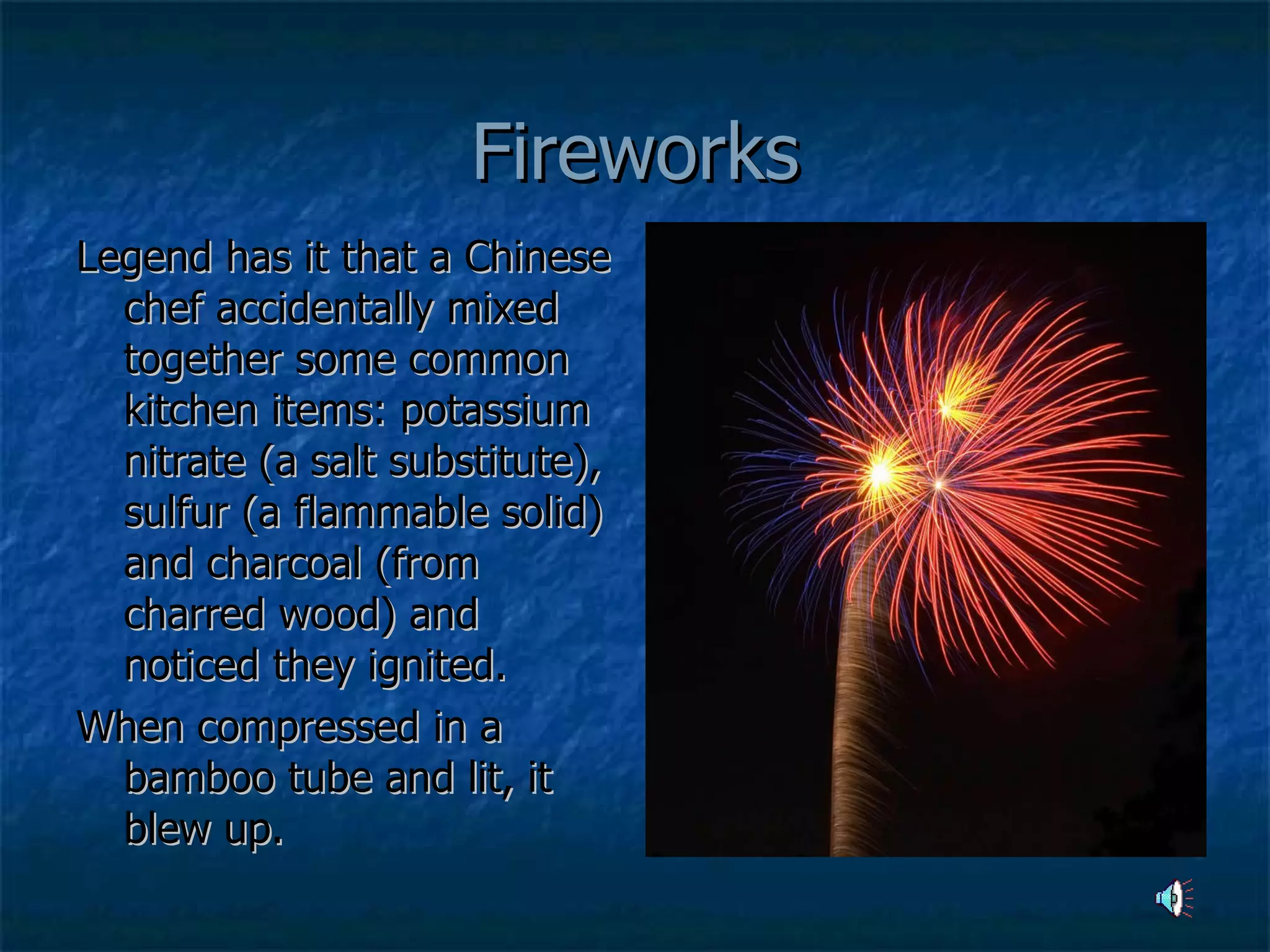 Fireworks

Legend has it that a Chinese chef accidentally mixed together some common kitchen items: potassium nitrate (a salt substitute), sulfur (a flammable solid) and charcoal (from charred wood) and noticed they ignited.

When compressed in a bamboo tube and lit, it blew up.